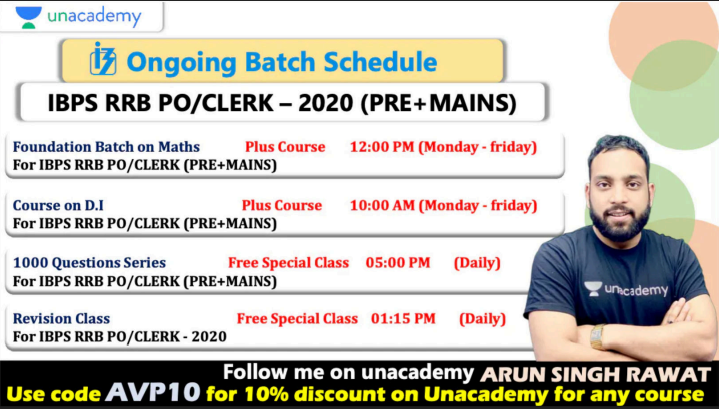 unacademy

Ongoing Batch Schedule

IBPS RRB PO/CLERK – 2020 (PRE+MAINS)

Foundation Batch on Maths Plus Course 12:00 PM (Monday - friday)
For IBPS RRB PO/CLERK (PRE+MAINS)

Course on D.I Plus Course 10:00 AM (Monday - friday)
For IBPS RRB PO/CLERK (PRE+MAINS)

1000 Questions Series Free Special Class 05:00 PM (Daily)
For IBPS RRB PO/CLERK (PRE+MAINS)

Revision Class Free Special Class 01:15 PM (Daily)
For IBPS RRB PO/CLERK - 2020

unacademy

Follow me on unacademy ARUN SINGH RAWAT
Use code AVP10 for 10% discount on Unacademy for any course